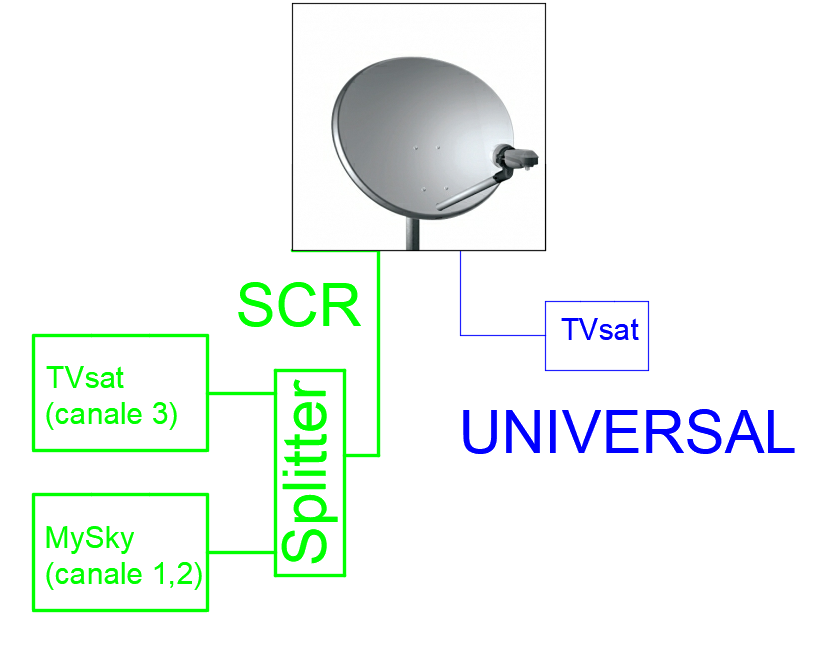 SCR

TVsat

TVsat
(canale 3)

Splitter

UNIVERSAL

MySky
(canale 1,2)